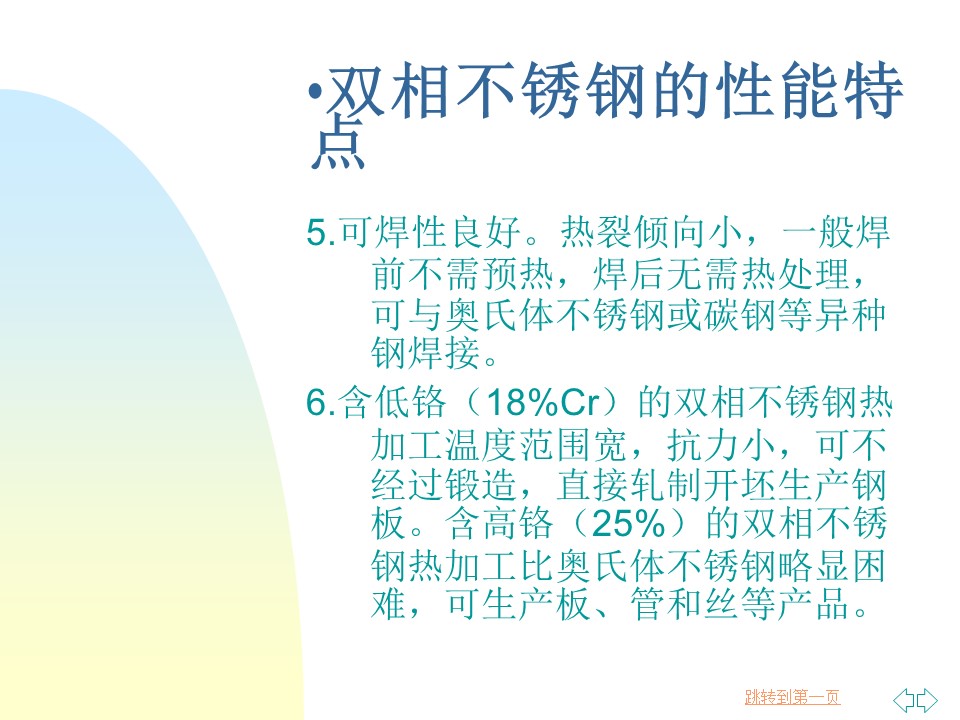 •双相不锈钢的性能特点

5.可焊性良好。热裂倾向小，一般焊前不需预热，焊后无需热处理，可与奥氏体不锈钢或碳钢等异种钢焊接。

6.含低铬（18%Cr）的双相不锈钢热加工温度范围宽，抗力小，可不经过锻造，直接轧制开坯生产钢板。含高铬（25%）的双相不锈钢热加工比奥氏体不锈钢略显困难，可生产板、管和丝等产品。

跳转到第一页